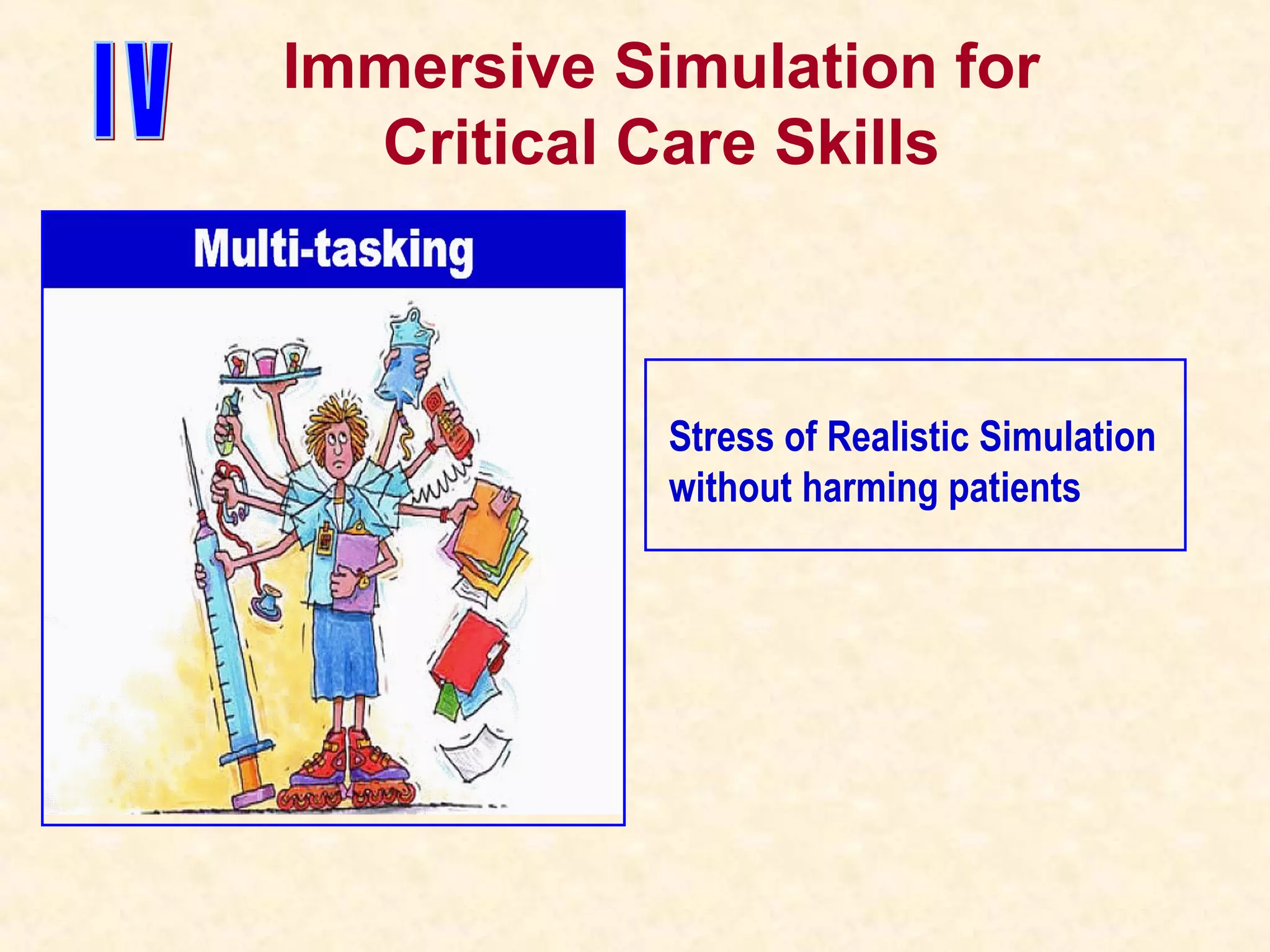 IV

Immersive Simulation for Critical Care Skills

Multi-tasking

Stress of Realistic Simulation without harming patients